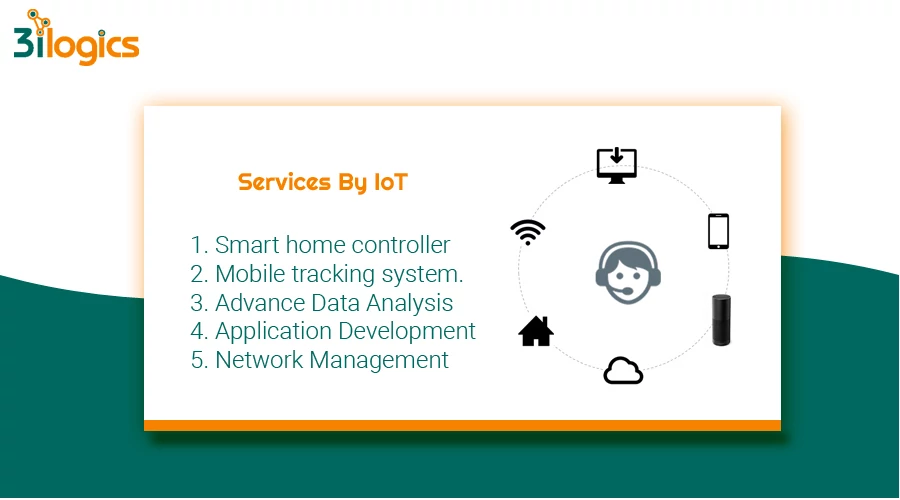 3ilogics

Services By IoT

1. Smart home controller
2. Mobile tracking system.
3. Advance Data Analysis
4. Application Development
5. Network Management